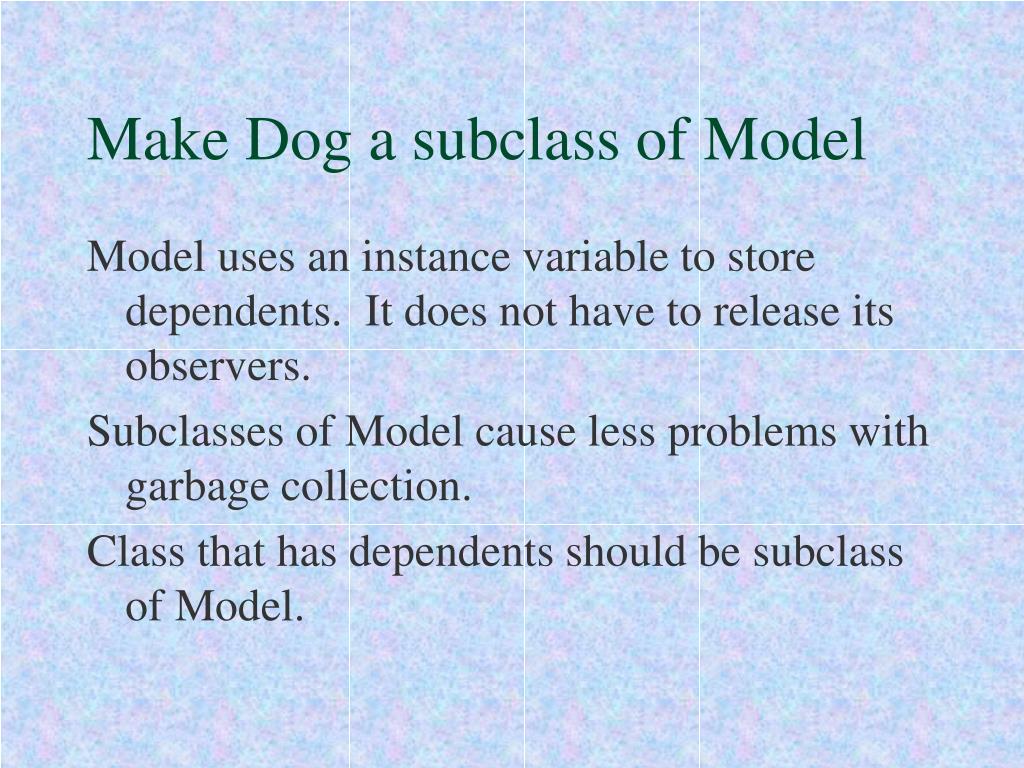 Make Dog a subclass of Model

Model uses an instance variable to store dependents.  It does not have to release its observers.

Subclasses of Model cause less problems with garbage collection.

Class that has dependents should be subclass of Model.